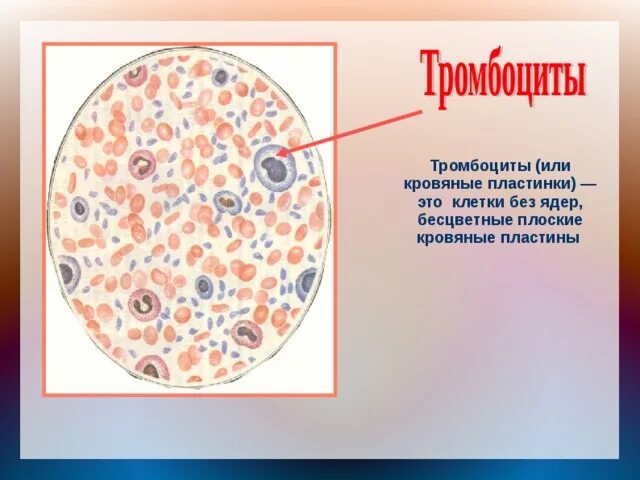 Тромбоциты

Тромбоциты (или кровяные пластинки) — это клетки без ядер, бесцветные плоские кровяные пластины